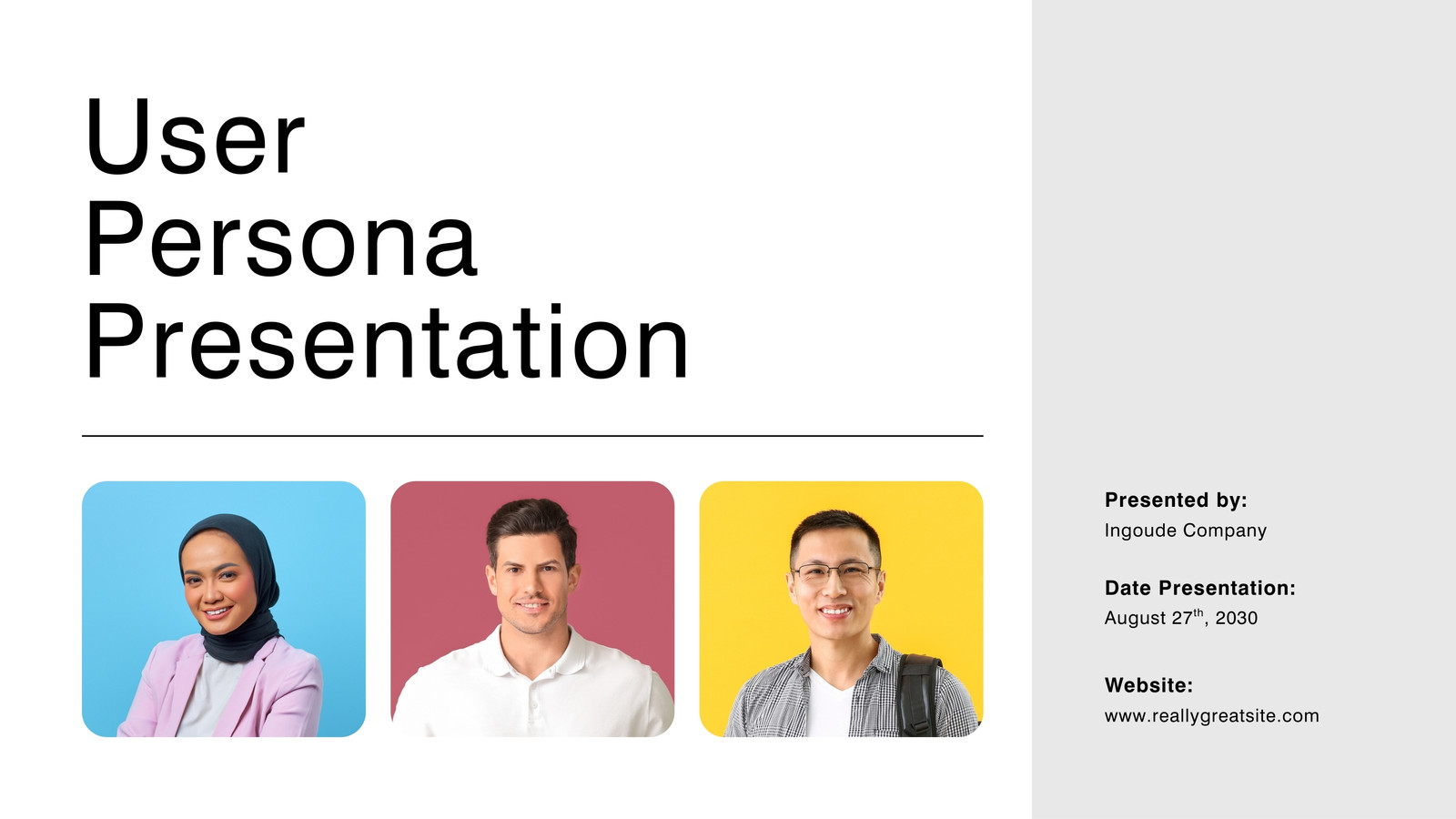 User Persona Presentation

Presented by:
Ingoude Company

Date Presentation:
August 27$^{th}$, 2030

Website:
www.reallygreatsite.com